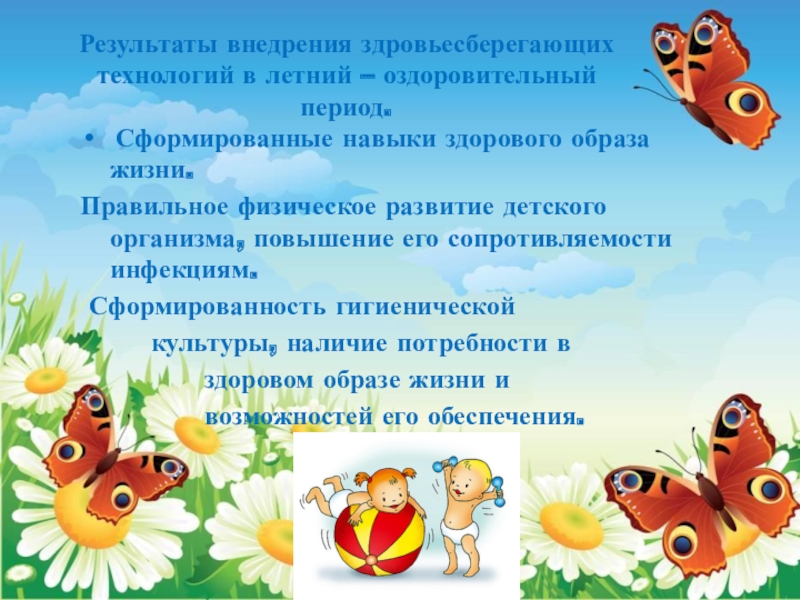 Результаты внедрения здровьесберегающих технологий в летний – оздоровительный период.

• Сформированные навыки здорового образа жизни.

Правильное физическое развитие детского организма, повышение его сопротивляемости инфекциям.

Сформированность гигиенической культуры, наличие потребности в здоровом образе жизни и возможностей его обеспечения.